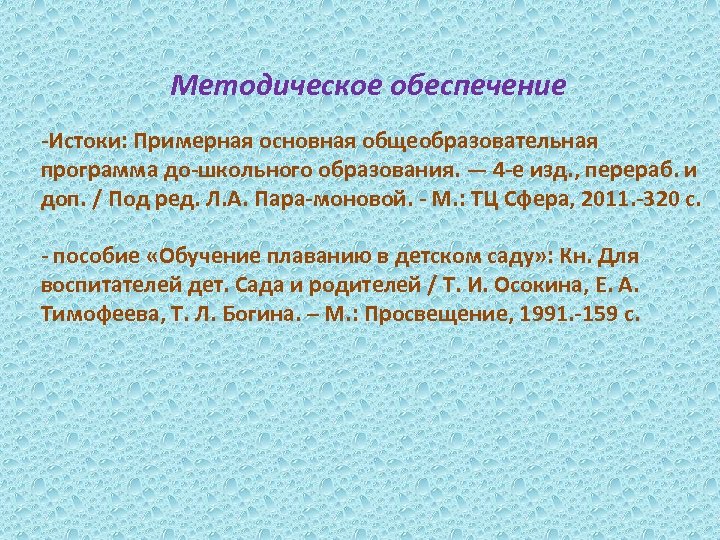 Методическое обеспечение

-Истоки: Примерная основная общеобразовательная программа до-школьного образования. — 4-е изд., перераб. и доп. / Под ред. Л.А. Пара-моновой. - М.: ТЦ Сфера, 2011.-320 с.

- пособие «Обучение плаванию в детском саду»: Кн. Для воспитателей дет. Сада и родителей / Т. И. Осокина, Е. А. Тимофеева, Т. Л. Богина. – М.: Просвещение, 1991.-159 с.